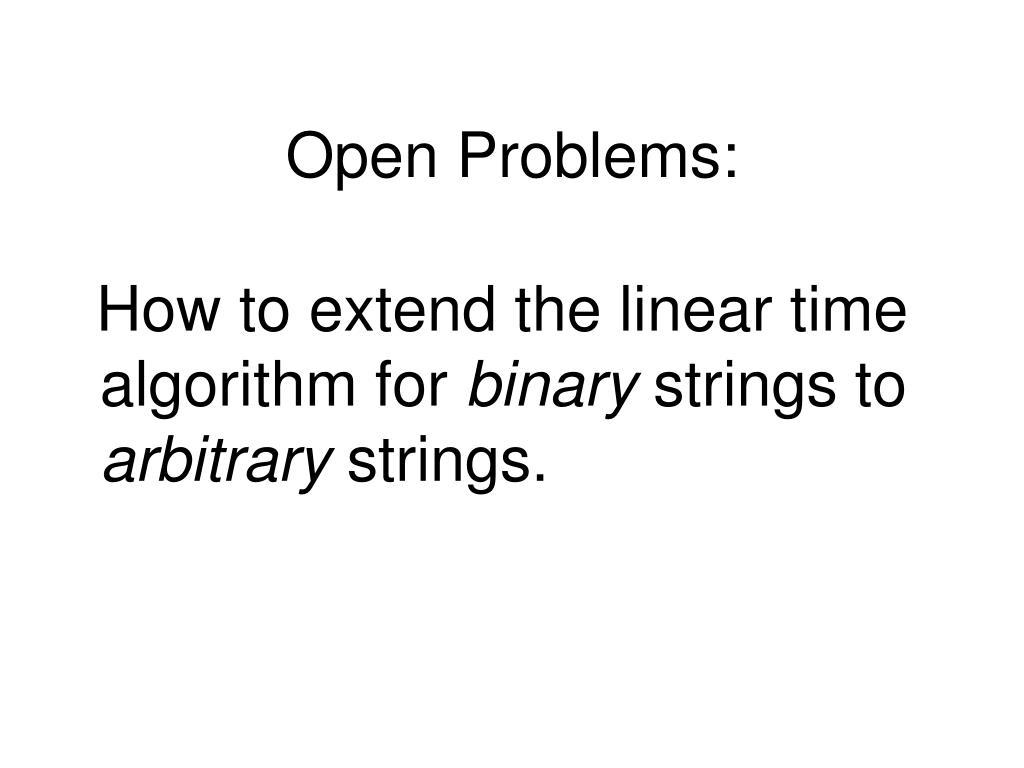 Open Problems:

How to extend the linear time algorithm for binary strings to arbitrary strings.